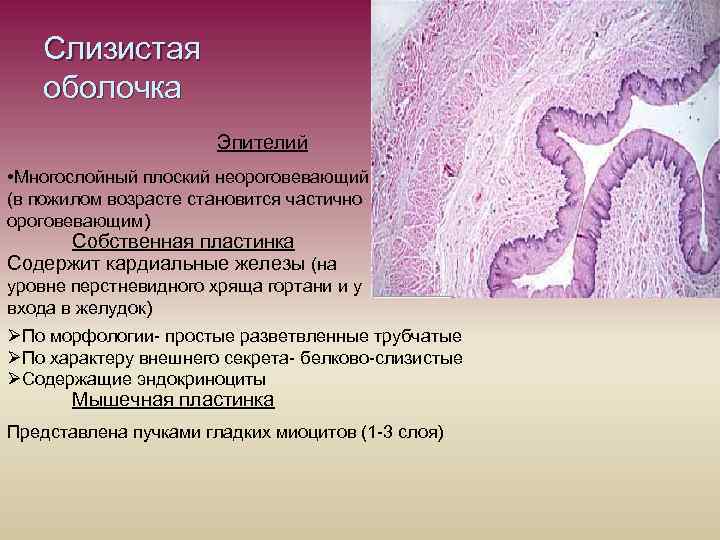 Слизистая оболочка

Эпителий

•Многослойный плоский неороговевающий (в пожилом возрасте становится частично ороговевающим)

Собственная пластинка

Содержит кардиальные железы (на уровне перстневидного хряща гортани и у входа в желудок)

➢По морфологии- простые разветвленные трубчатые
➢По характеру внешнего секрета- белково-слизистые
➢Содержащие эндокриноциты

Мышечная пластинка

Представлена пучками гладких миоцитов (1-3 слоя)